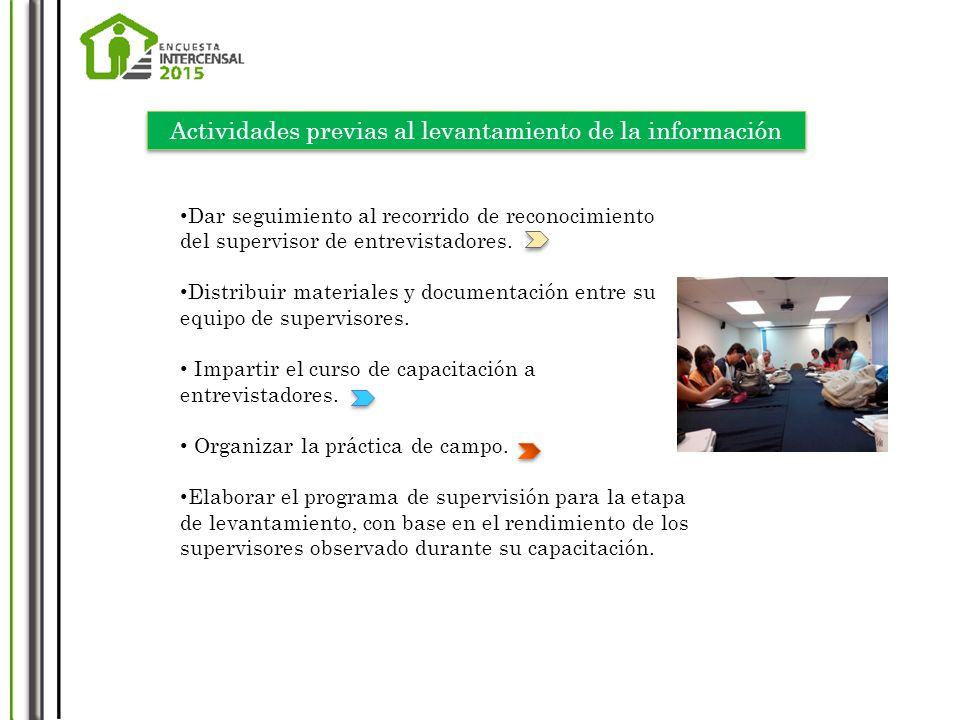 ENCUESTA INTERCENSAL 2015

Actividades previas al levantamiento de la información

•Dar seguimiento al recorrido de reconocimiento del supervisor de entrevistadores.

•Distribuir materiales y documentación entre su equipo de supervisores.

• Impartir el curso de capacitación a entrevistadores.

• Organizar la práctica de campo.

•Elaborar el programa de supervisión para la etapa de levantamiento, con base en el rendimiento de los supervisores observado durante su capacitación.